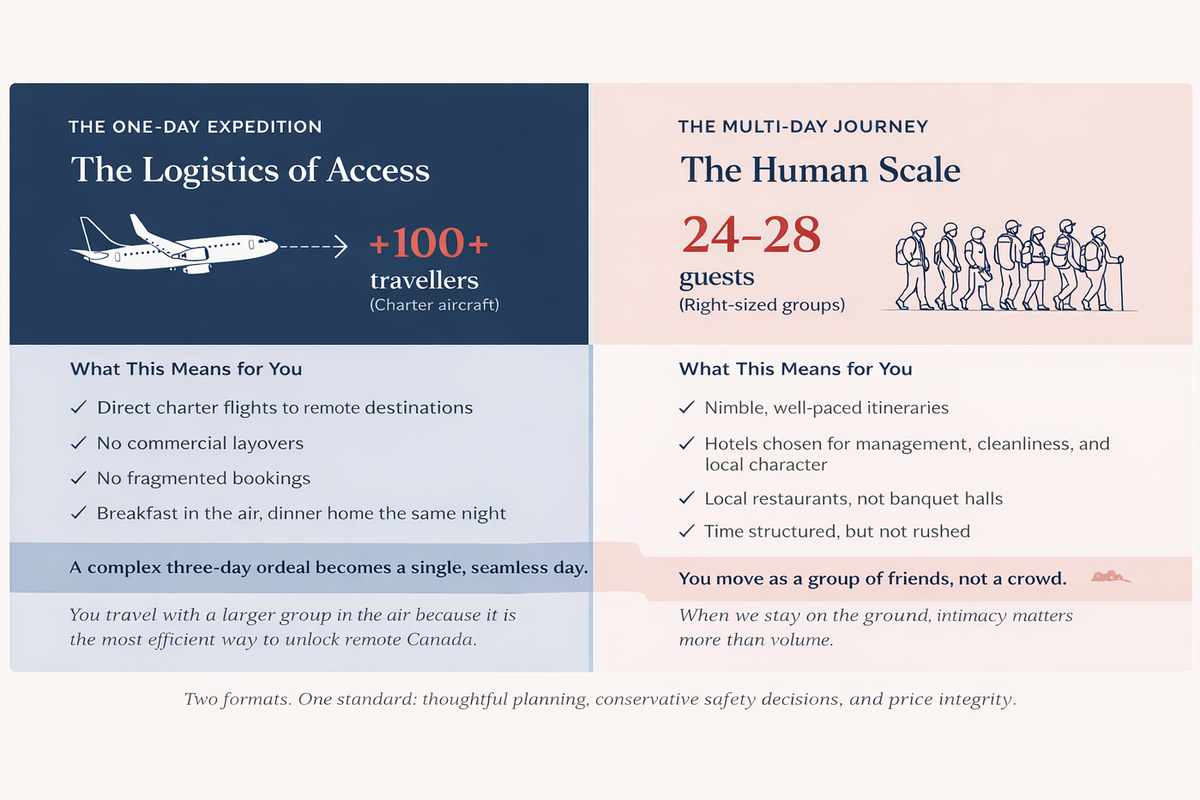 THE ONE-DAY EXPEDITION

The Logistics of Access

+100+
travellers
(Charter aircraft)

What This Means for You

✓ Direct charter flights to remote destinations

✓ No commercial layovers

✓ No fragmented bookings

✓ Breakfast in the air, dinner home the same night

A complex three-day ordeal becomes a single, seamless day.

You travel with a larger group in the air because it is the most efficient way to unlock remote Canada.

THE MULTI-DAY JOURNEY

The Human Scale

24–28
guests
(Right-sized groups)

What This Means for You

✓ Nimble, well-paced itineraries

✓ Hotels chosen for management, cleanliness, and local character

✓ Local restaurants, not banquet halls

✓ Time structured, but not rushed

You move as a group of friends, not a crowd.

When we stay on the ground, intimacy matters more than volume.

Two formats. One standard: thoughtful planning, conservative safety decisions, and price integrity.